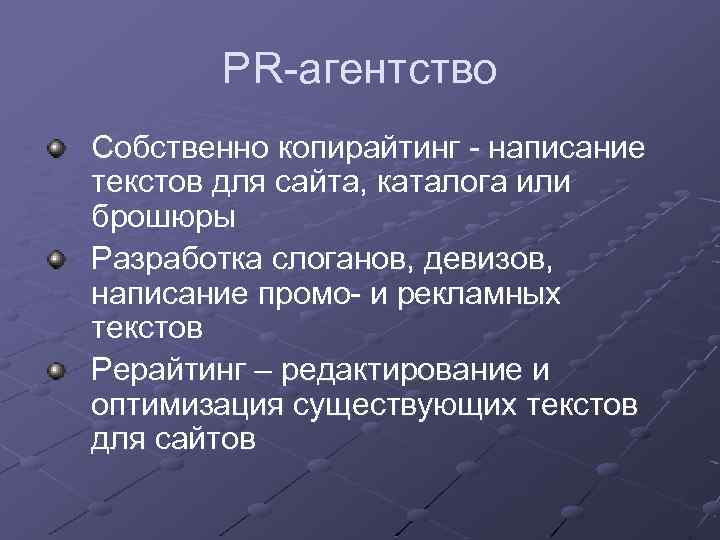 PR-агентство

Собственно копирайтинг - написание текстов для сайта, каталога или брошюры

Разработка слоганов, девизов, написание промо- и рекламных текстов

Рерайтинг – редактирование и оптимизация существующих текстов для сайтов